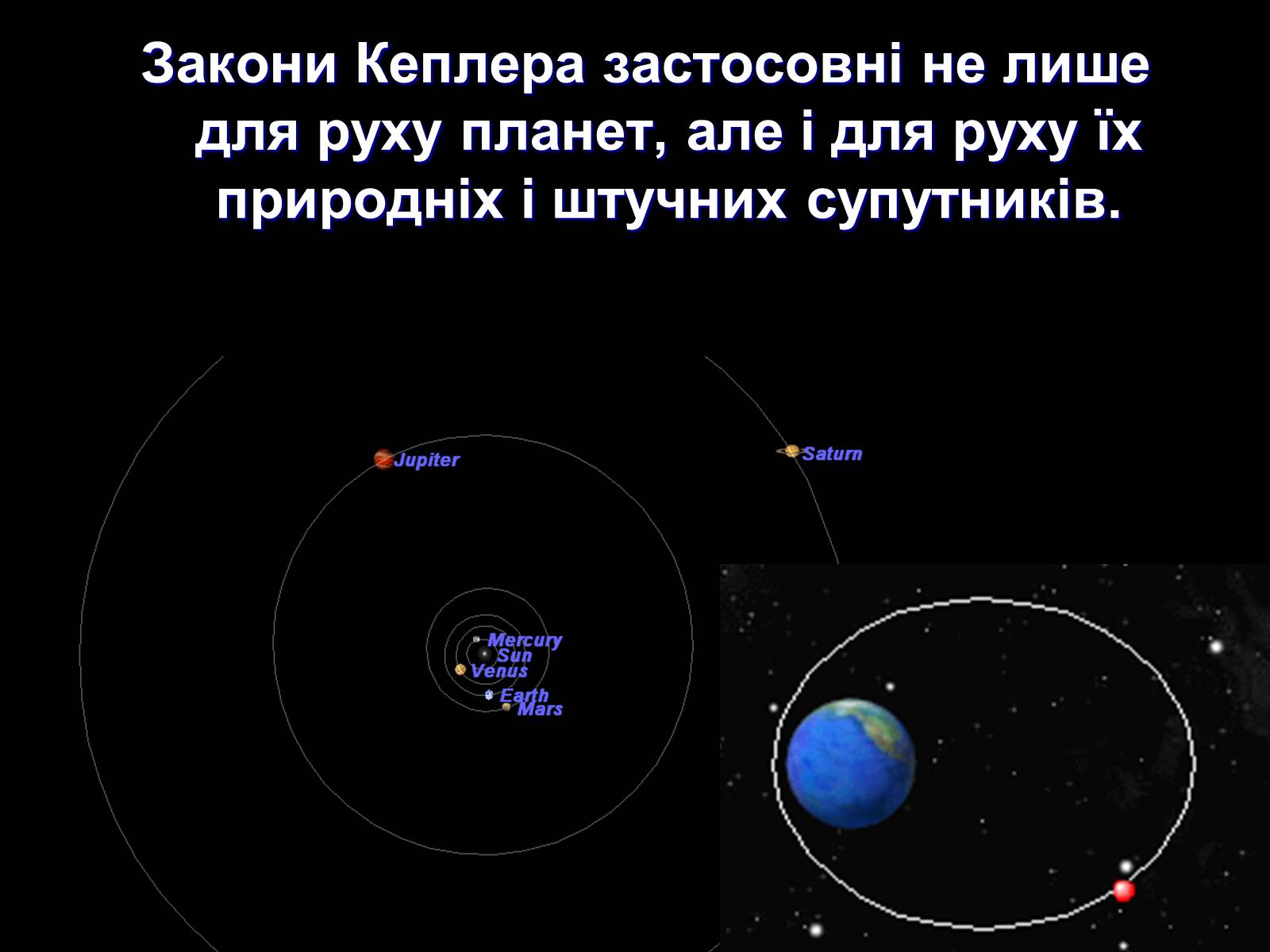 Закони Кеплера застосовні не лише для руху планет, але і для руху їх природніх і штучних супутників.

Jupiter

Saturn

Mercury

Sun

Venus

Earth

Mars